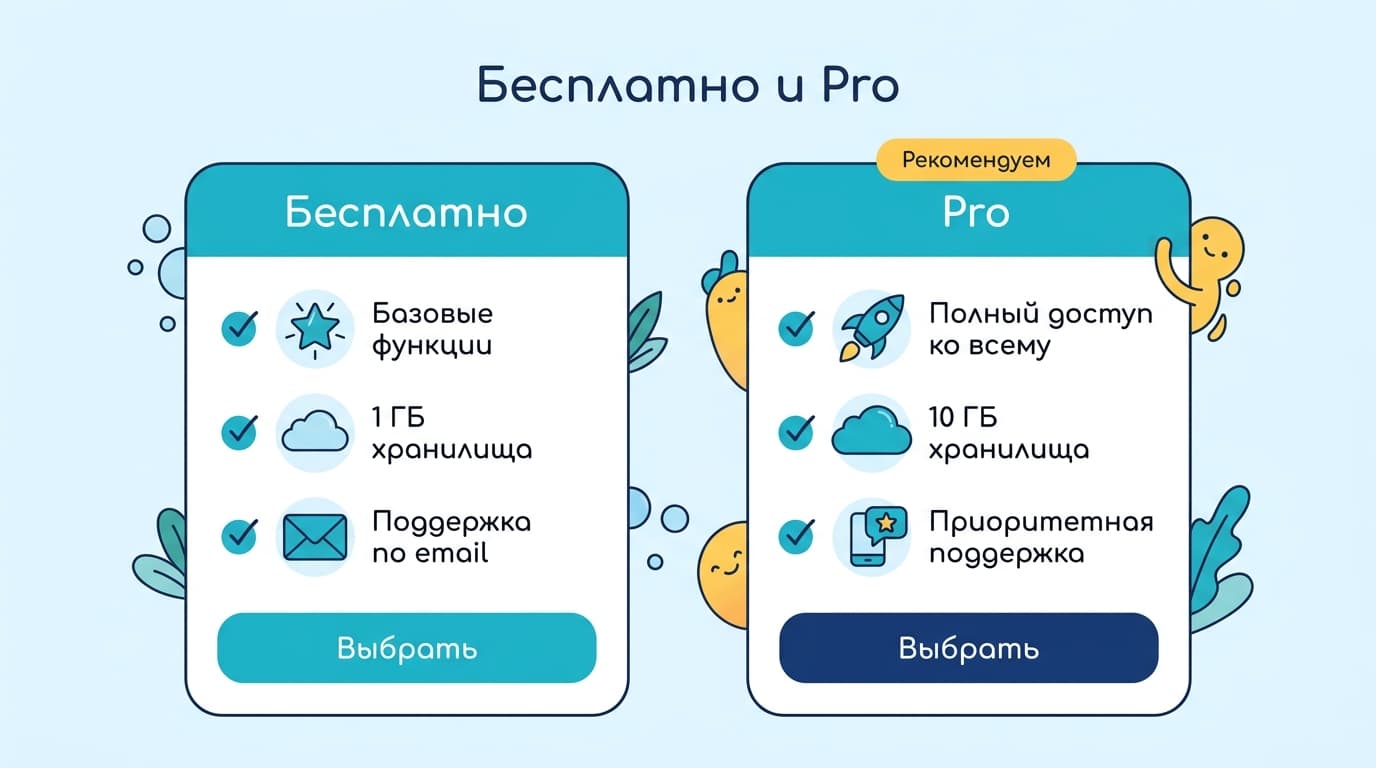 Бесплатно и Pro

Бесплатно

Базовые функции

1 ГБ хранилища

Поддержка по email

Выбрать

Рекомендуем

Pro

Полный доступ ко всему

10 ГБ хранилища

Приоритетная поддержка

Выбрать